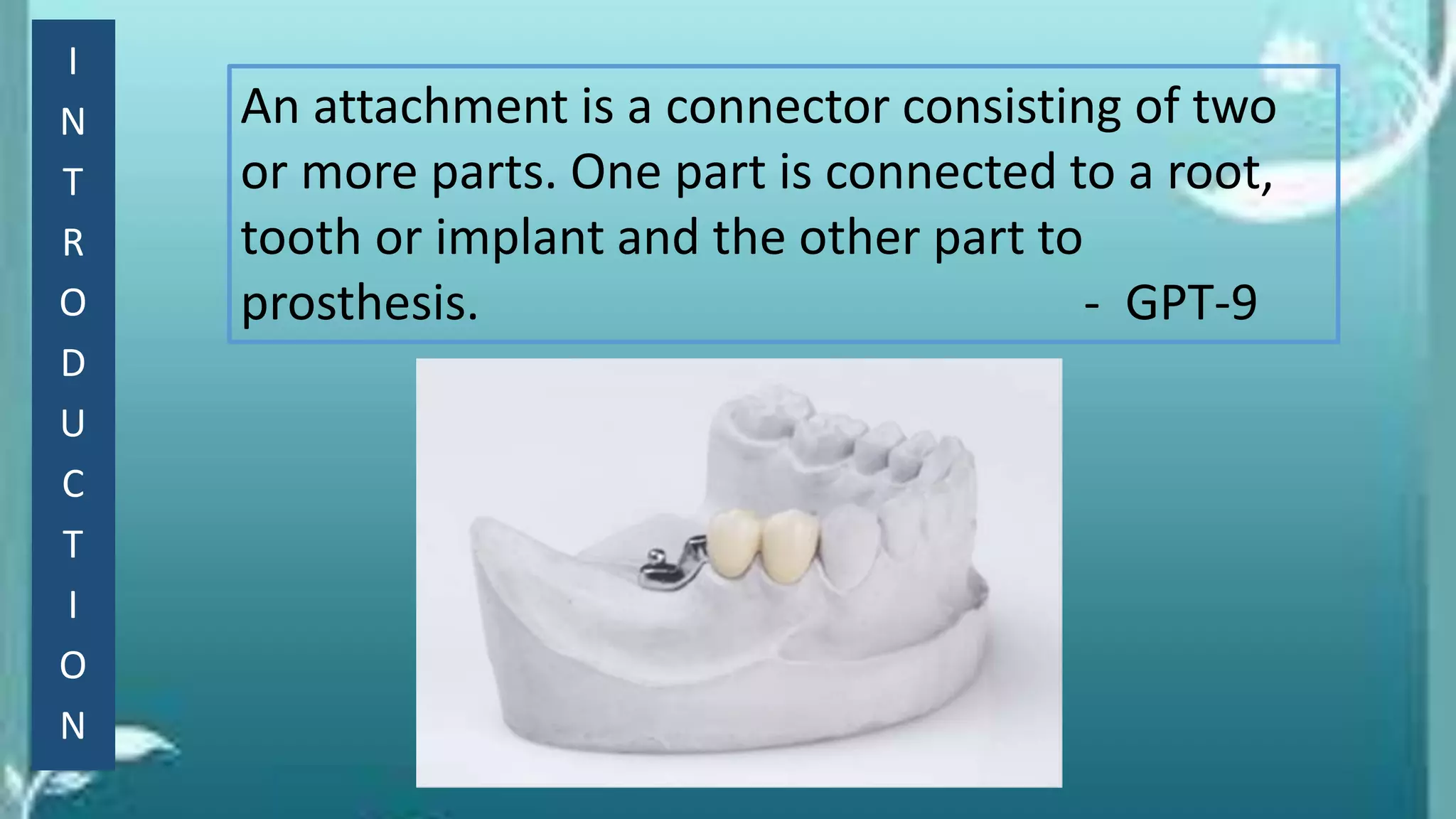 I
N
T
R
O
D
U
C
T
I
O
N

An attachment is a connector consisting of two or more parts. One part is connected to a root, tooth or implant and the other part to prosthesis. - GPT-9